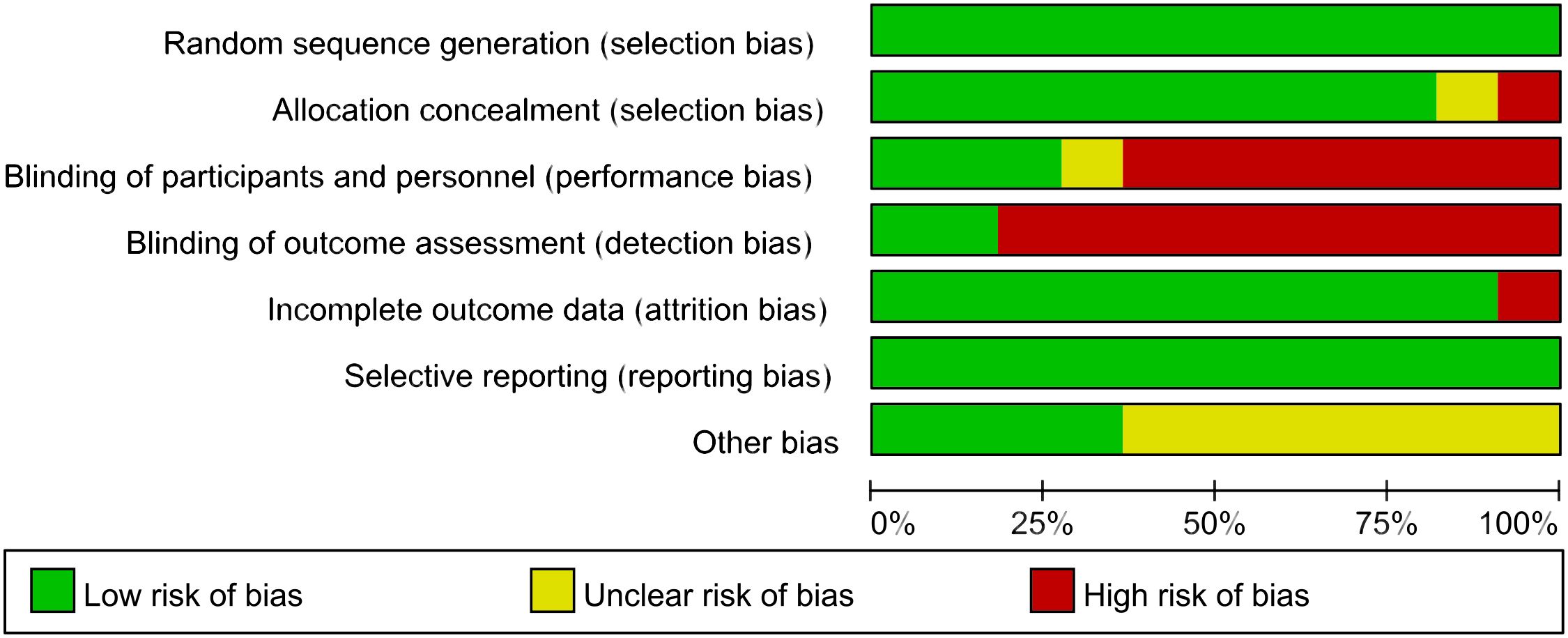 Random sequence generation (selection bias)
Allocation concealment (selection bias)
Blinding of participants and personnel (performance bias)
Blinding of outcome assessment (detection bias)
Incomplete outcome data (attrition bias)
Selective reporting (reporting bias)
Other bias

0% 25% 50% 75% 100%

Low risk of bias
Unclear risk of bias
High risk of bias